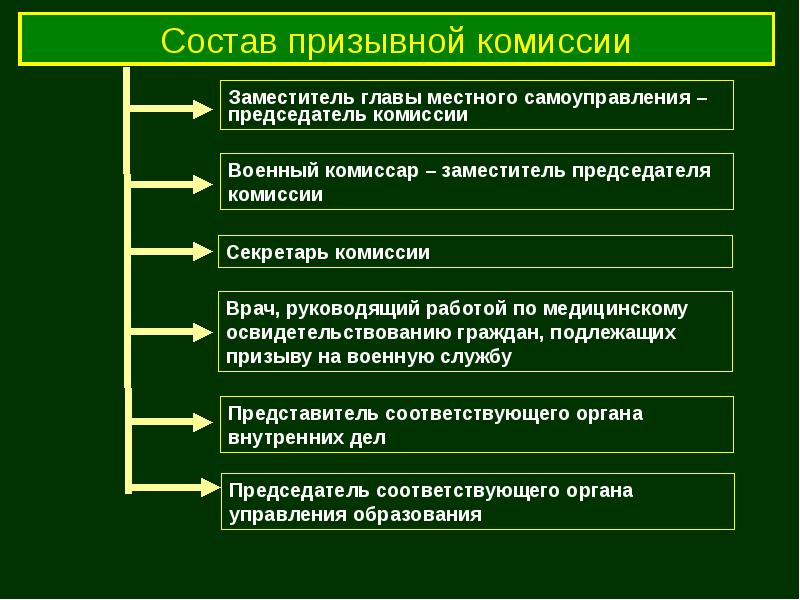 Состав призывной комиссии

Заместитель главы местного самоуправления – председатель комиссии

Военный комиссар – заместитель председателя комиссии

Секретарь комиссии

Врач, руководящий работой по медицинскому освидетельствованию граждан, подлежащих призыву на военную службу

Представитель соответствующего органа внутренних дел

Председатель соответствующего органа управления образования